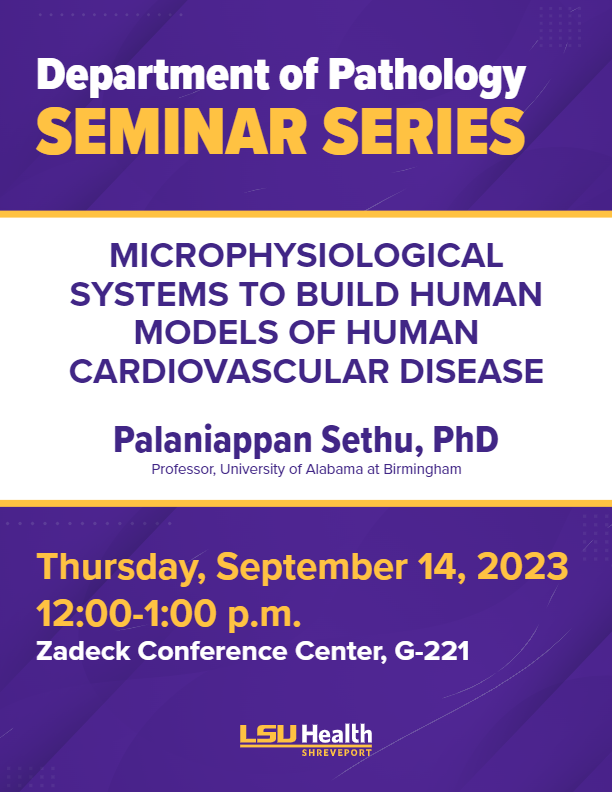 Department of Pathology
SEMINAR SERIES

MICROPHYSIOLOGICAL SYSTEMS TO BUILD HUMAN MODELS OF HUMAN CARDIOVASCULAR DISEASE

Palaniappan Sethu, PhD
Professor, University of Alabama at Birmingham

Thursday, September 14, 2023
12:00-1:00 p.m.
Zadeck Conference Center, G-221

LSU Health
SHREVEPORT